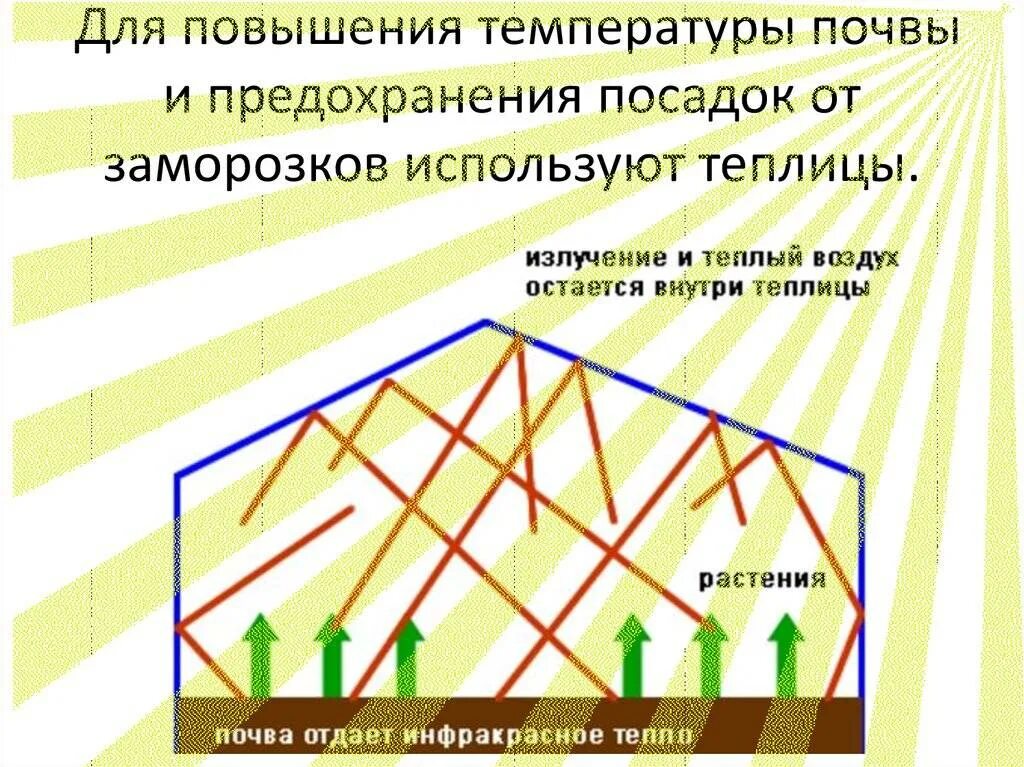 Для повышения температуры почвы и предохранения посадок от заморозков используют теплицы.

излучение и теплый воздух остается внутри теплицы

растения

почва отдает инфракрасное тепло